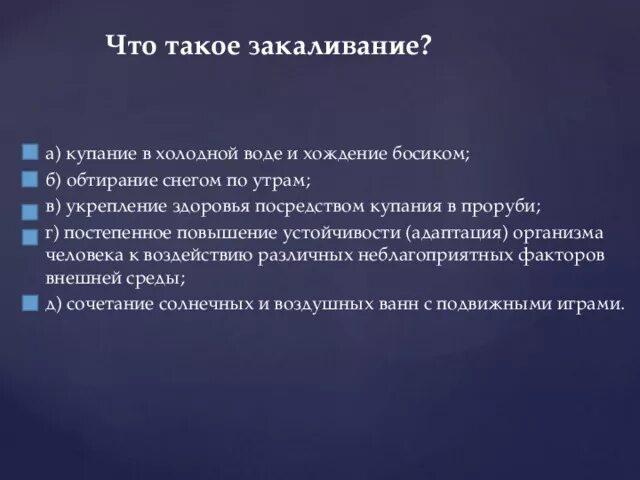 Что такое закаливание?

а) купание в холодной воде и хождение босиком;

б) обтирание снегом по утрам;

в) укрепление здоровья посредством купания в проруби;

г) постепенное повышение устойчивости (адаптация) организма человека к воздействию различных неблагоприятных факторов внешней среды;

д) сочетание солнечных и воздушных ванн с подвижными играми.